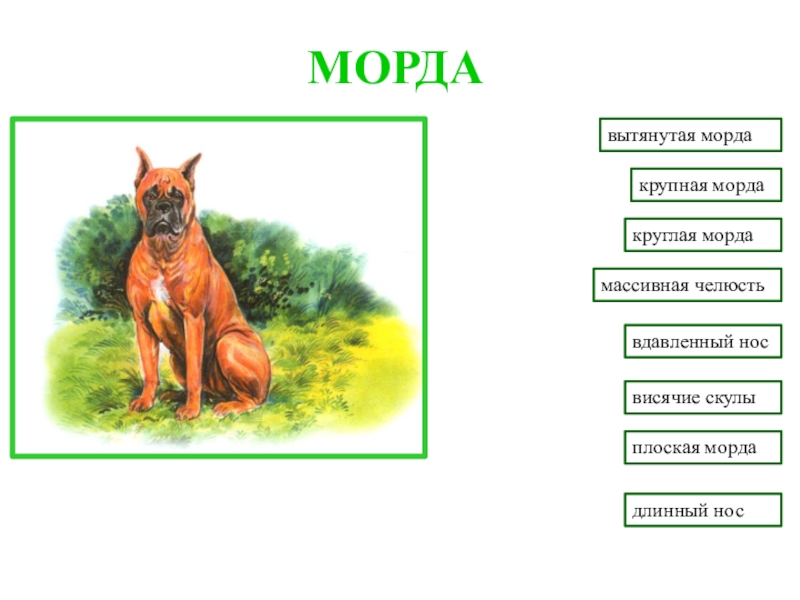 МОРДА

вытянутая морда

крупная морда

круглая морда

массивная челюсть

вдавленный нос

висячие скулы

плоская морда

длинный нос